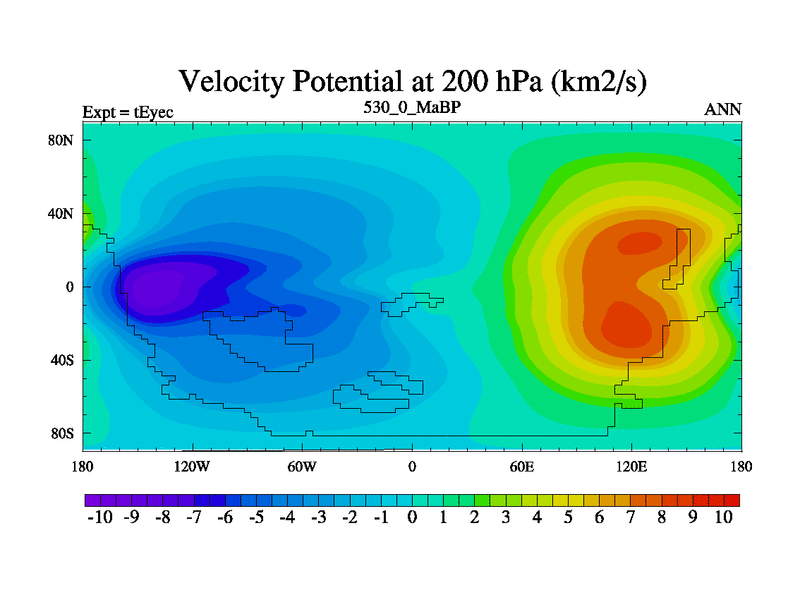 Velocity Potential at 200 hPa (km2/s)

Expt = tEyec

530_0_MaBP

ANN

80N

40N

0

40S

80S

180

120W

60W

0

60E

120E

180

-10 -9 -8 -7 -6 -5 -4 -3 -2 -1 0 1 2 3 4 5 6 7 8 9 10